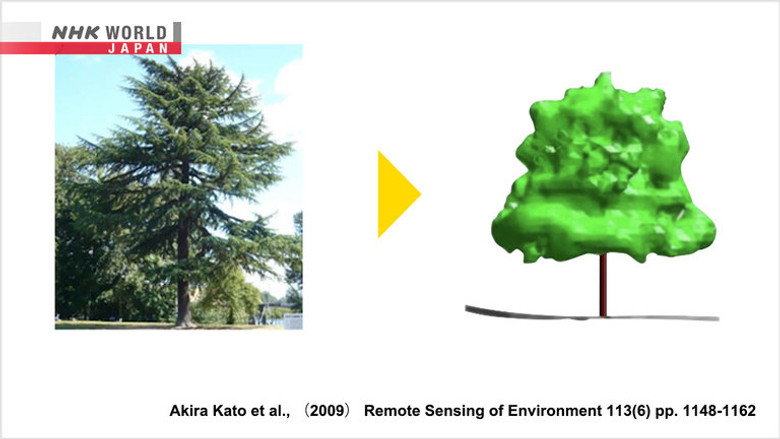 NHK WORLD
JAPAN

Akira Kato et al., （2009） Remote Sensing of Environment 113(6) pp. 1148-1162